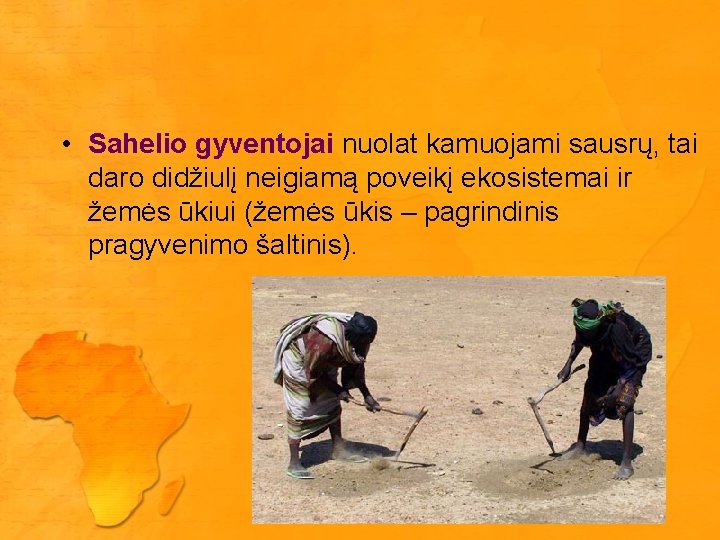 • Sahelio gyventojai nuolat kamuojami sausrų, tai daro didžiulį neigiamą poveikį ekosistemai ir žemės ūkiui (žemės ūkis – pagrindinis pragyvenimo šaltinis).